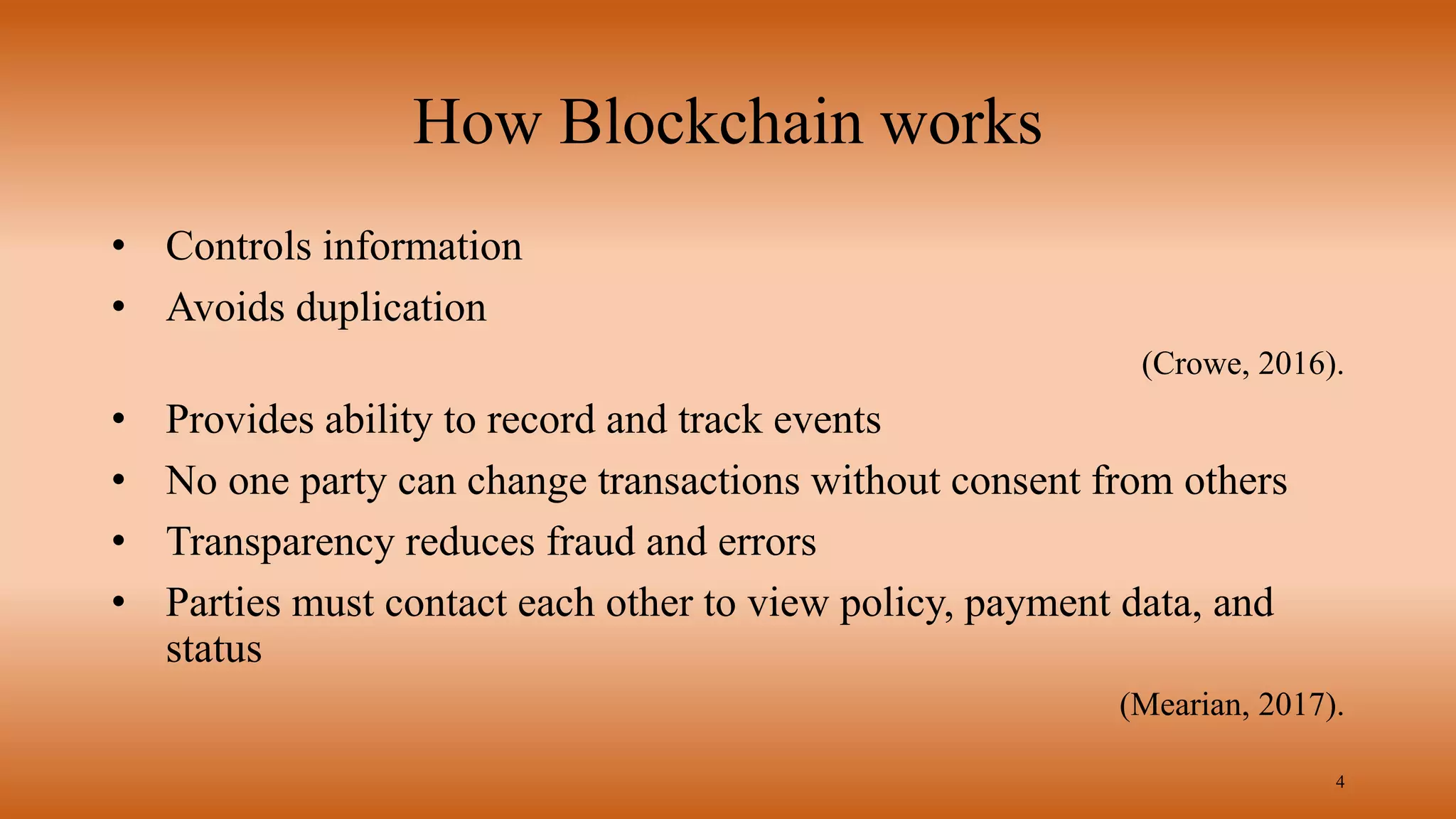 How Blockchain works

• Controls information
• Avoids duplication

(Crowe, 2016).

• Provides ability to record and track events
• No one party can change transactions without consent from others
• Transparency reduces fraud and errors
• Parties must contact each other to view policy, payment data, and status

(Mearian, 2017).

4